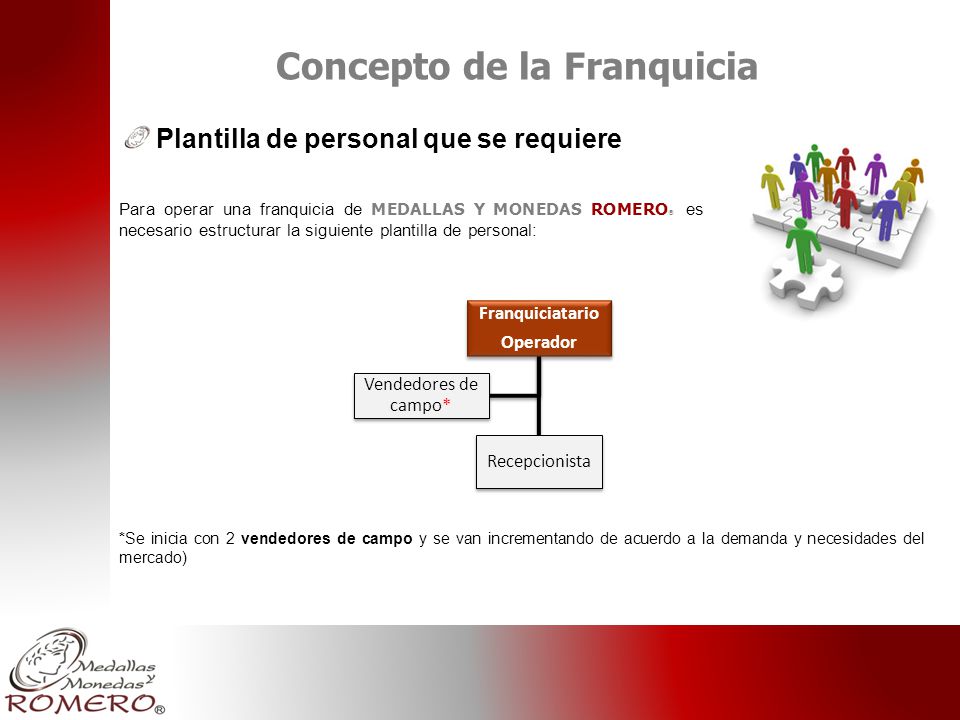 Concepto de la Franquicia

Plantilla de personal que se requiere

Para operar una franquicia de MEDALLAS Y MONEDAS ROMERO® es necesario estructurar la siguiente plantilla de personal:

Franquiciatario Operador

Vendedores de campo*

Recepcionista

*Se inicia con 2 vendedores de campo y se van incrementando de acuerdo a la demanda y necesidades del mercado)

Medallas y Monedas ROMERO®